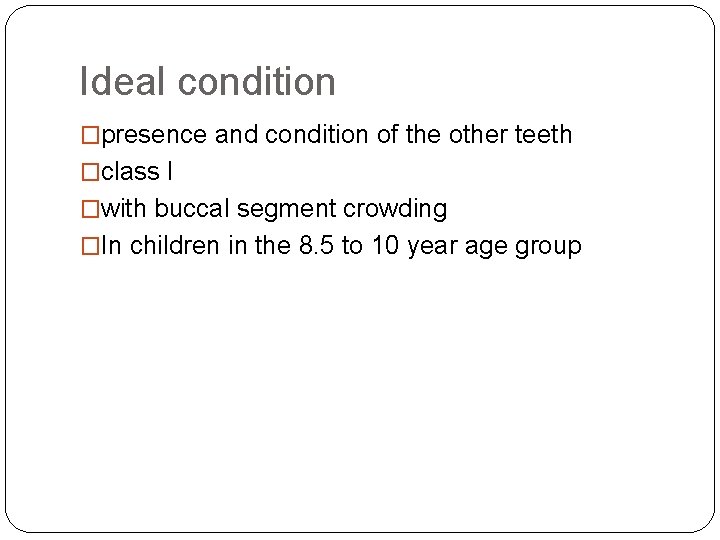 Ideal condition

□presence and condition of the other teeth
□class I
□with buccal segment crowding
□In children in the 8.5 to 10 year age group